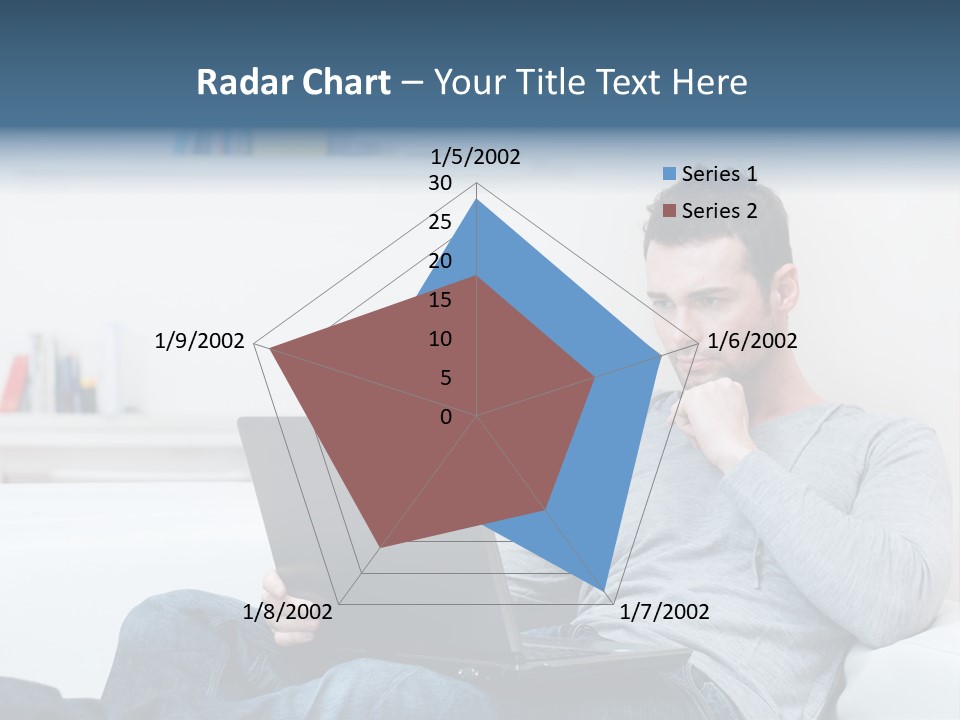 Radar Chart – Your Title Text Here

1/5/2002
30
25
20
15
10
5
0
1/6/2002
1/7/2002
1/8/2002
1/9/2002

Series 1
Series 2